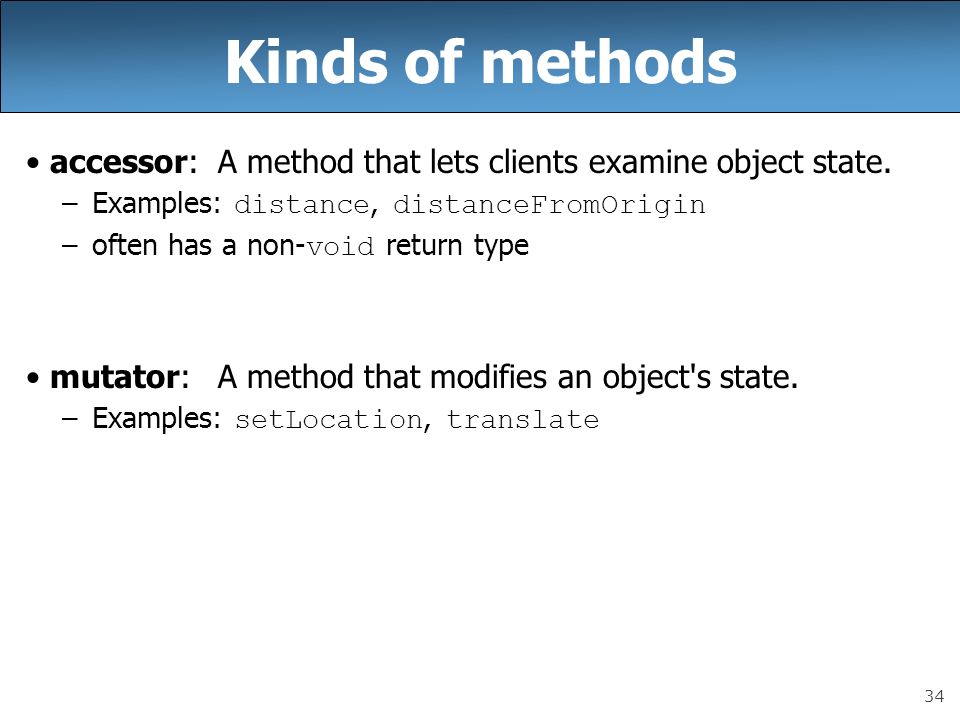 Kinds of methods

• accessor: A method that lets clients examine object state.
– Examples: distance, distanceFromOrigin
– often has a non-void return type

• mutator: A method that modifies an object's state.
– Examples: setLocation, translate

34